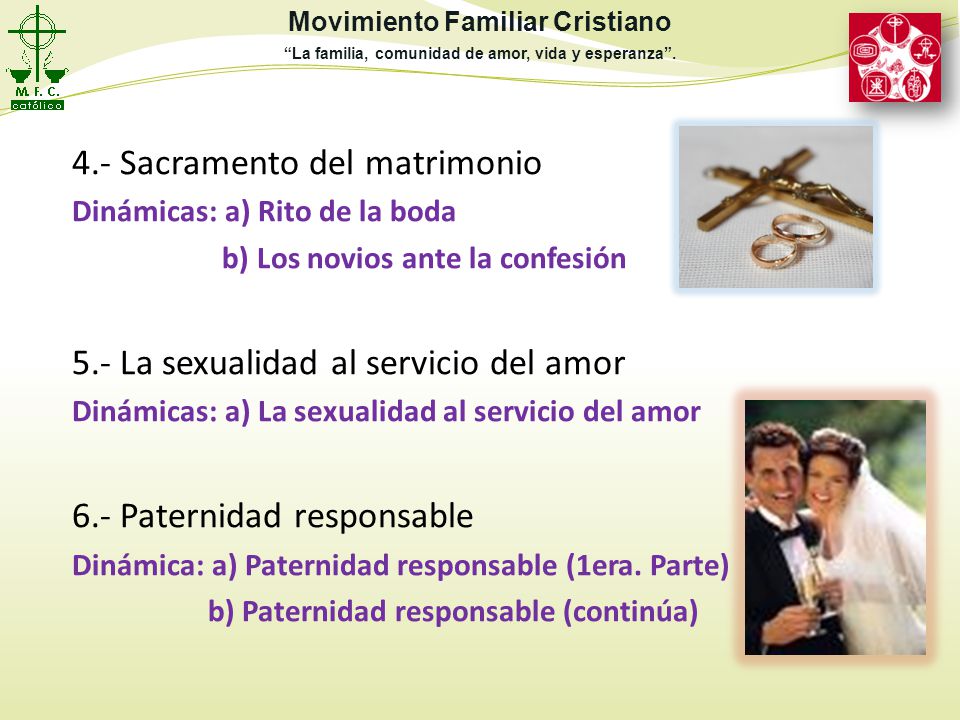 M. F. C.
católico

Movimiento Familiar Cristiano
“La familia, comunidad de amor, vida y esperanza”.

4.- Sacramento del matrimonio
Dinámicas: a) Rito de la boda
b) Los novios ante la confesión

5.- La sexualidad al servicio del amor
Dinámicas: a) La sexualidad al servicio del amor

6.- Paternidad responsable
Dinámica: a) Paternidad responsable (1era. Parte)
b) Paternidad responsable (continúa)